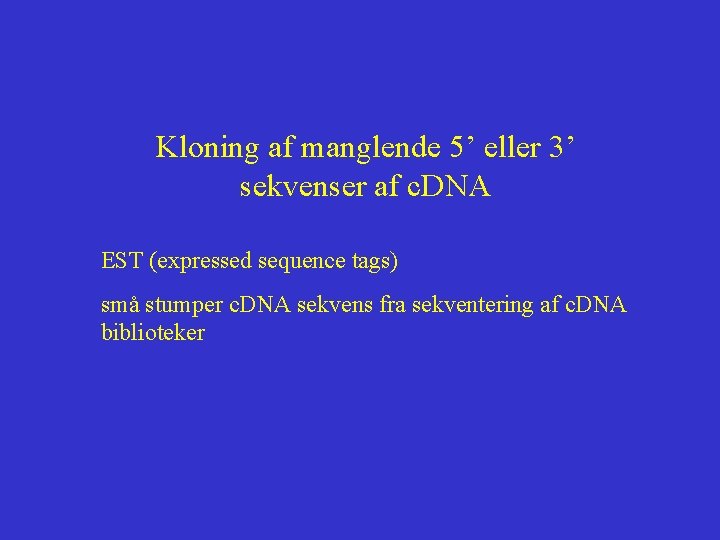 Kloning af manglende 5’ eller 3’ sekvenser af cDNA

EST (expressed sequence tags)

små stumper cDNA sekvens fra sekventering af cDNA biblioteker